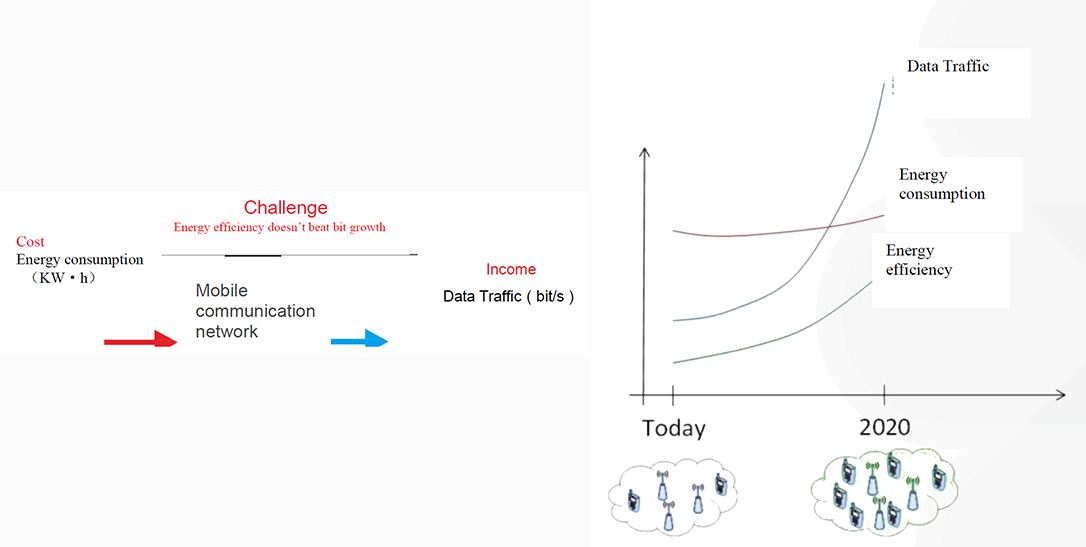 Challenge
Energy efficiency doesn't beat bit growth

Cost
Energy consumption
（KW・h）

Mobile communication network

Income
Data Traffic ( bit/s )

Data Traffic

Energy consumption

Energy efficiency

Today

2020